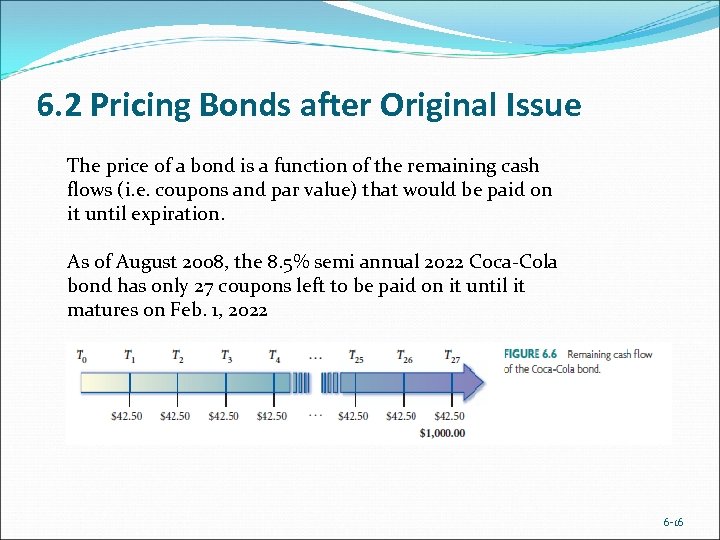 6.2 Pricing Bonds after Original Issue

The price of a bond is a function of the remaining cash flows (i.e. coupons and par value) that would be paid on it until expiration.

As of August 2008, the 8.5% semi annual 2022 Coca-Cola bond has only 27 coupons left to be paid on it until it matures on Feb. 1, 2022

$T_0$ $T_1$ $T_2$ $T_3$ $T_4$ … $T_{25}$ $T_{26}$ $T_{27}$

$42.50 $42.50 $42.50 $42.50 … $42.50 $42.50 $42.50
$1,000.00

FIGURE 6.6 Remaining cash flow of the Coca-Cola bond.

6-16